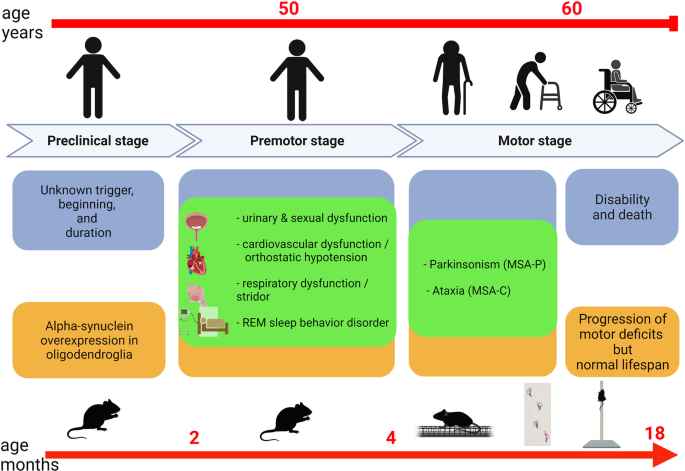 age
years

50

60

Preclinical stage

Premotor stage

Motor stage

Unknown trigger, beginning, and duration

- urinary & sexual dysfunction

- cardiovascular dysfunction / orthostatic hypotension

- respiratory dysfunction / stridor

- REM sleep behavior disorder

- Parkinsonism (MSA-P)

- Ataxia (MSA-C)

Disability and death

Alpha-synuclein overexpression in oligodendroglia

Progression of motor deficits but normal lifespan

age
months

2

4

18